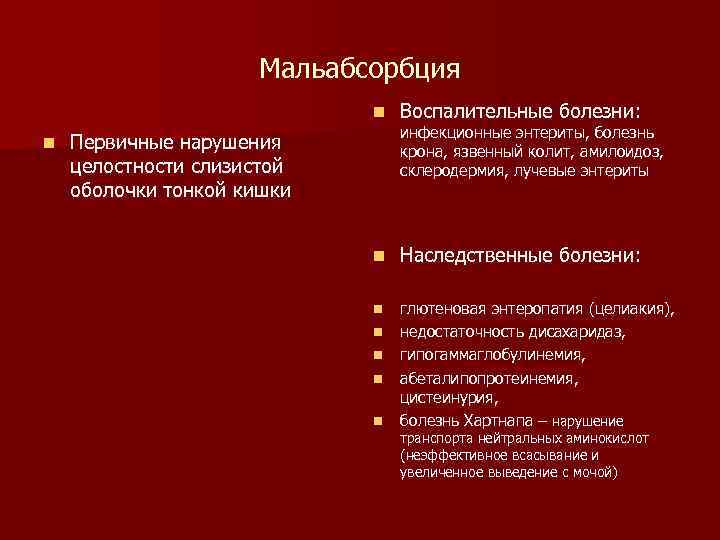 Мальабсорбция

Первичные нарушения целостности слизистой оболочки тонкой кишки

Воспалительные болезни: инфекционные энтериты, болезнь крона, язвенный колит, амилоидоз, склеродермия, лучевые энтериты

Наследственные болезни:

глютеновая энтеропатия (целиакия),

недостаточность дисахаридаз,

гипогаммаглобулинемия,

абеталипопротеинемия, цистеинурия,

болезнь Хартнапа – нарушение транспорта нейтральных аминокислот (неэффективное всасывание и увеличенное выведение с мочой)